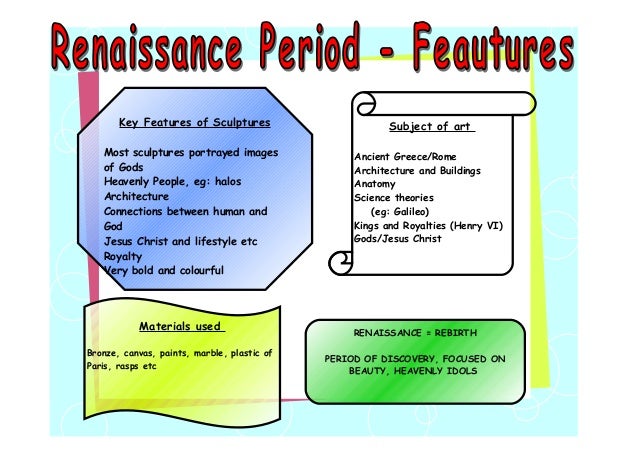 Renaissance Period - Feautures

Key Features of Sculptures

Most sculptures portrayed images of Gods
Heavenly People, eg: halos
Architecture
Connections between human and God
Jesus Christ and lifestyle etc
Royalty
Very bold and colourful

Subject of art

Ancient Greece/Rome
Architecture and Buildings
Anatomy
Science theories
(eg: Galileo)
Kings and Royalties (Henry VI)
Gods/Jesus Christ

Materials used

Bronze, canvas, paints, marble, plastic of Paris, rasps etc

RENAISSANCE = REBIRTH

PERIOD OF DISCOVERY, FOCUSED ON BEAUTY, HEAVENLY IDOLS